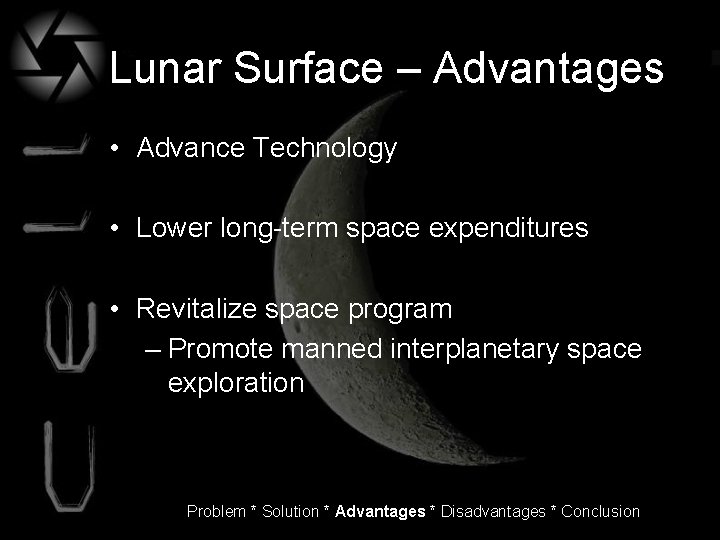 Lunar Surface – Advantages

• Advance Technology

• Lower long-term space expenditures

• Revitalize space program
– Promote manned interplanetary space exploration

Problem * Solution * Advantages * Disadvantages * Conclusion